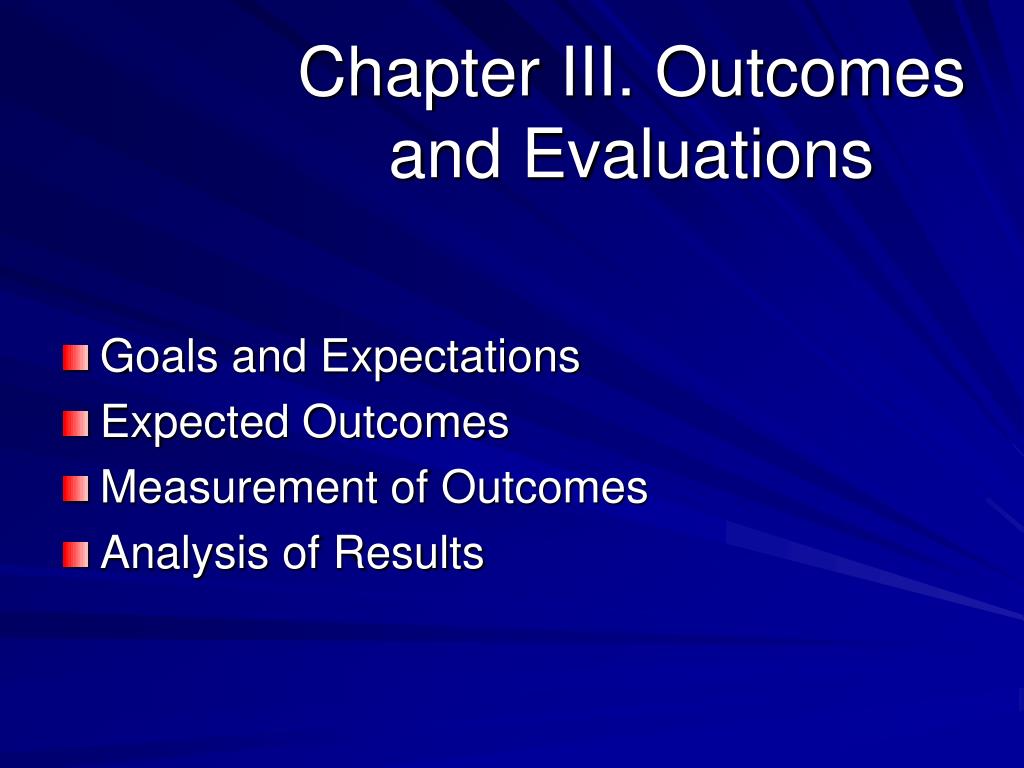 Chapter III. Outcomes and Evaluations

Goals and Expectations
Expected Outcomes
Measurement of Outcomes
Analysis of Results